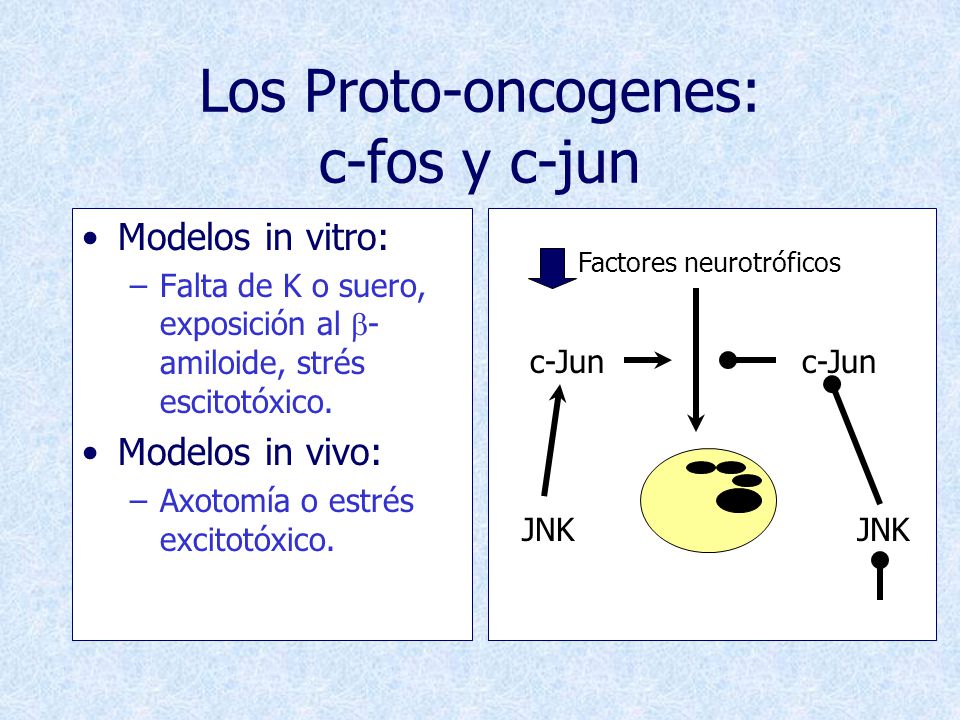 Los Proto-oncogenes:
c-fos y c-jun

• Modelos in vitro:
– Falta de K o suero, exposición al $\beta$-amiloide, strés escitotóxico.
• Modelos in vivo:
– Axotomía o estrés excitotóxico.

Factores neurotróficos
c-Jun
c-Jun
JNK
JNK